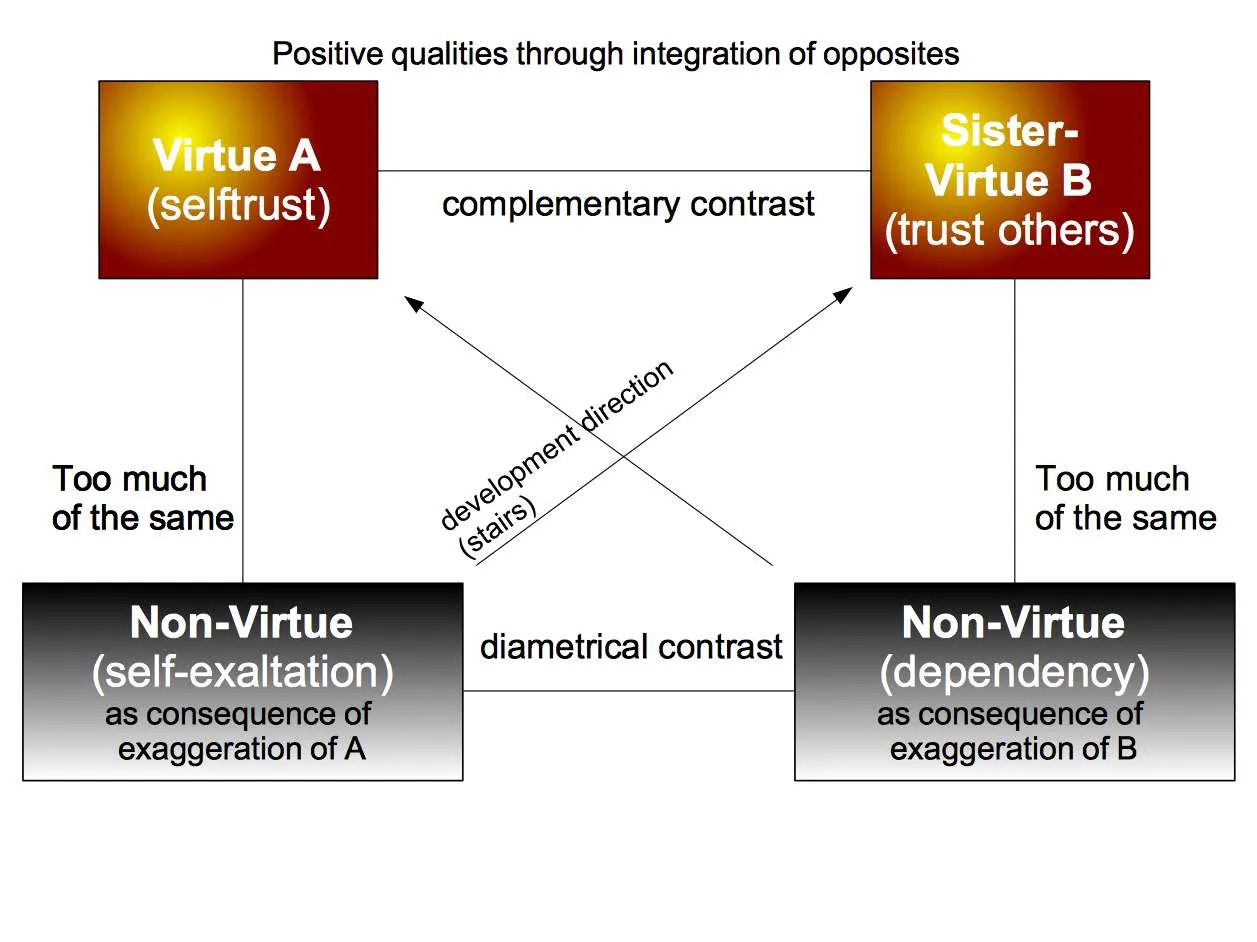 Positive qualities through integration of opposites

Virtue A
(selftrust)

complementary contrast

Sister-Virtue B
(trust others)

Too much of the same

development direction
(stairs)

Too much of the same

Non-Virtue
(self-exaltation)
as consequence of exaggeration of A

diametrical contrast

Non-Virtue
(dependency)
as consequence of exaggeration of B